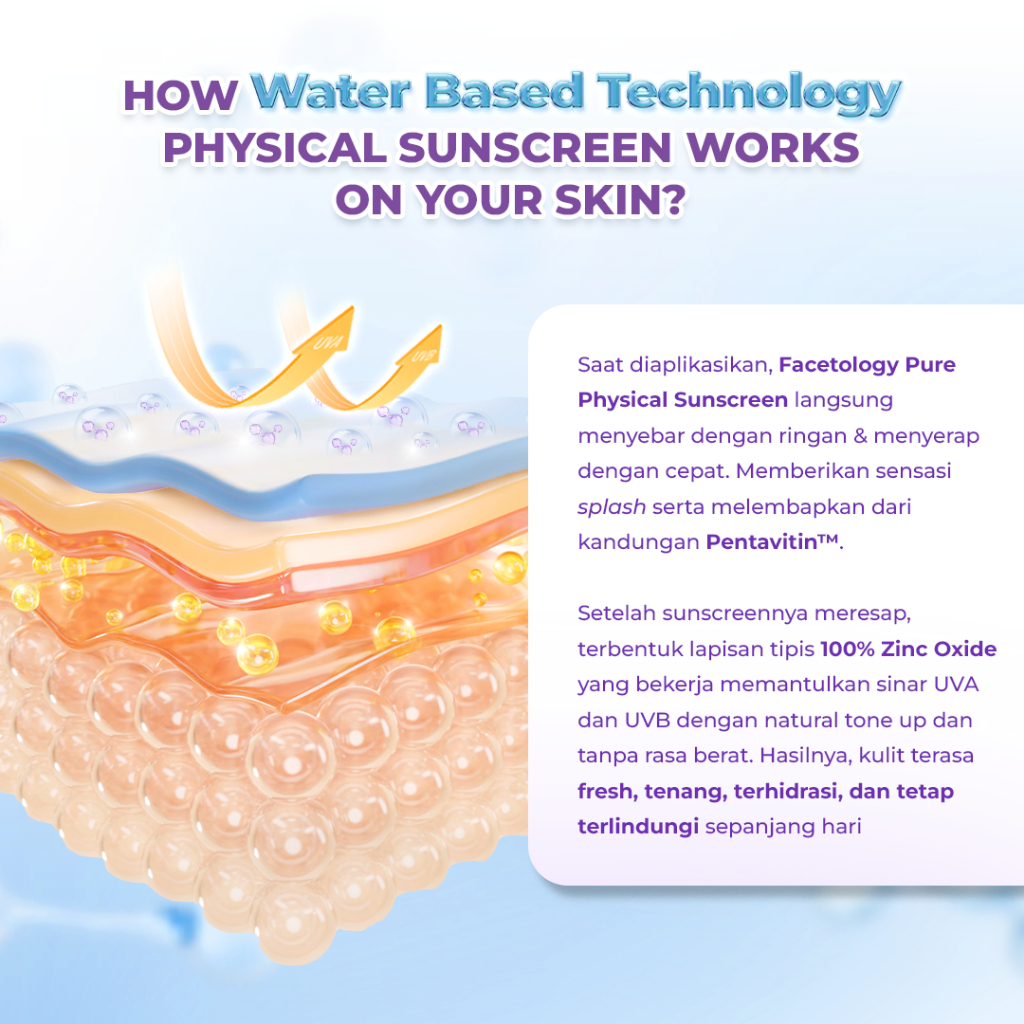 HOW Water Based Technology PHYSICAL SUNSCREEN WORKS ON YOUR SKIN?

UVA

UVB

Saat diaplikasikan, Facetology Pure Physical Sunscreen langsung menyebar dengan ringan & menyerap dengan cepat. Memberikan sensasi splash serta melembapkan dari kandungan Pentavitin™.

Setelah sunscreennya meresap, terbentuk lapisan tipis 100% Zinc Oxide yang bekerja memantulkan sinar UVA dan UVB dengan natural tone up dan tanpa rasa berat. Hasilnya, kulit terasa fresh, tenang, terhidrasi, dan tetap terlindungi sepanjang hari